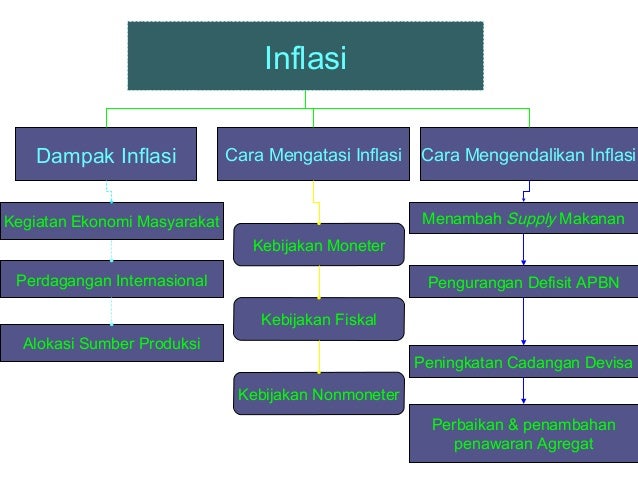 Inflasi

Dampak Inflasi

Kegiatan Ekonomi Masyarakat

Perdagangan Internasional

Alokasi Sumber Produksi

Cara Mengatasi Inflasi

Kebijakan Moneter

Kebijakan Fiskal

Kebijakan Nonmoneter

Cara Mengendalikan Inflasi

Menambah Supply Makanan

Pengurangan Defisit APBN

Peningkatan Cadangan Devisa

Perbaikan & penambahan penawaran Agregat